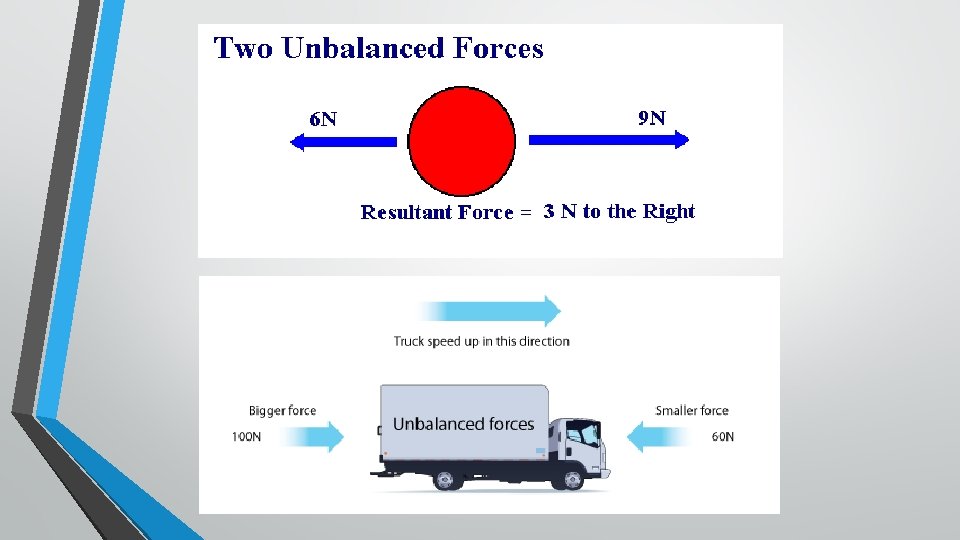 Two Unbalanced Forces

6N

9N

Resultant Force = 3 N to the Right

Truck speed up in this direction

Bigger force

100N

Unbalanced forces

Smaller force

60N